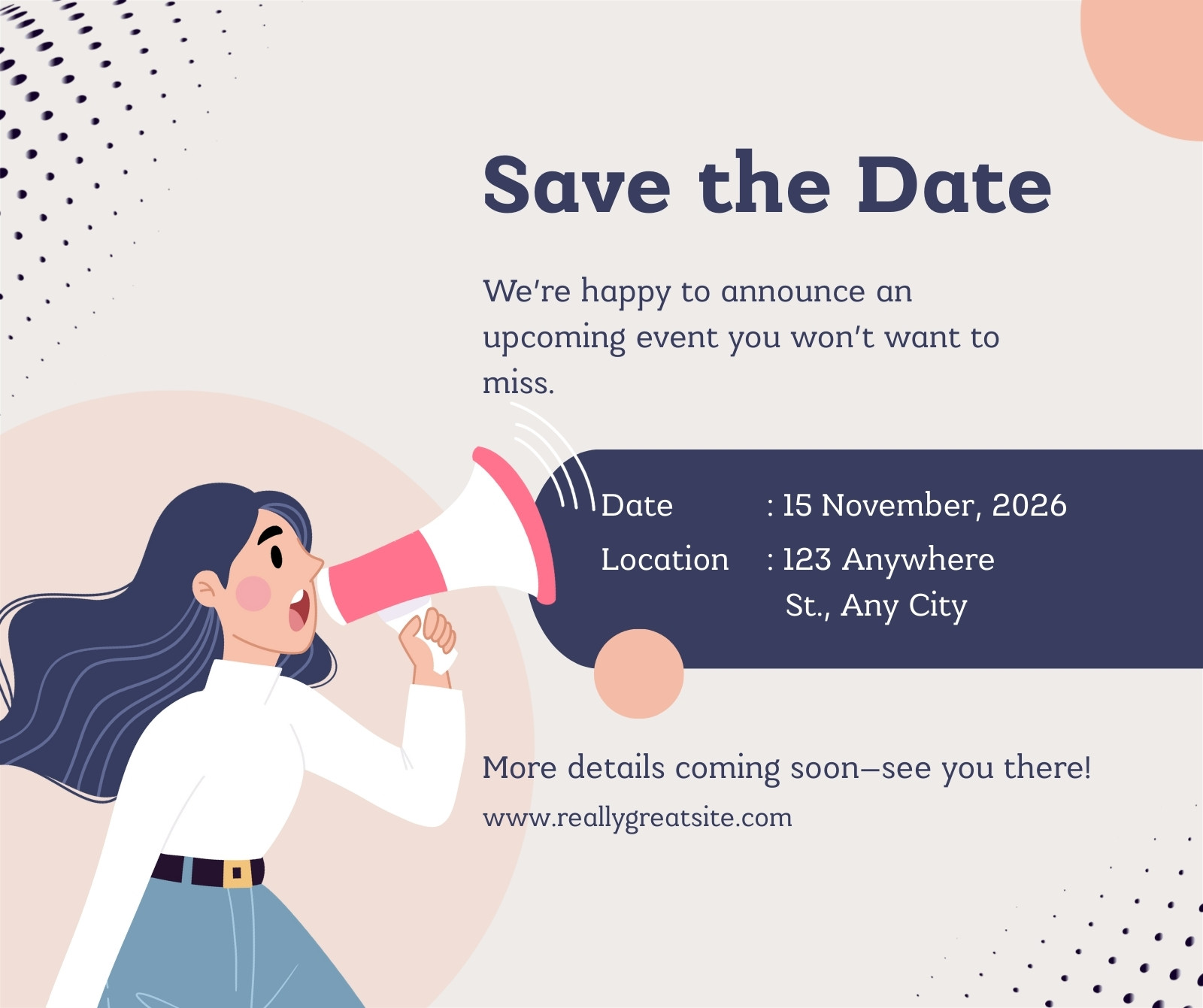 Save the Date

We're happy to announce an upcoming event you won't want to miss.

Date : 15 November, 2026
Location : 123 Anywhere St., Any City

More details coming soon—see you there!
www.reallygreatsite.com